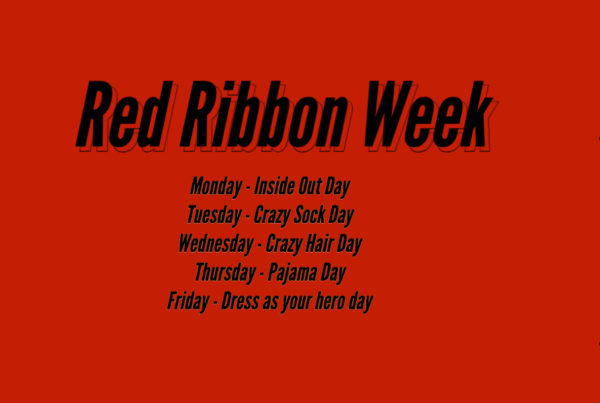 Red Ribbon Week

Monday - Inside Out Day
Tuesday - Crazy Sock Day
Wednesday - Crazy Hair Day
Thursday - Pajama Day
Friday - Dress as your hero day